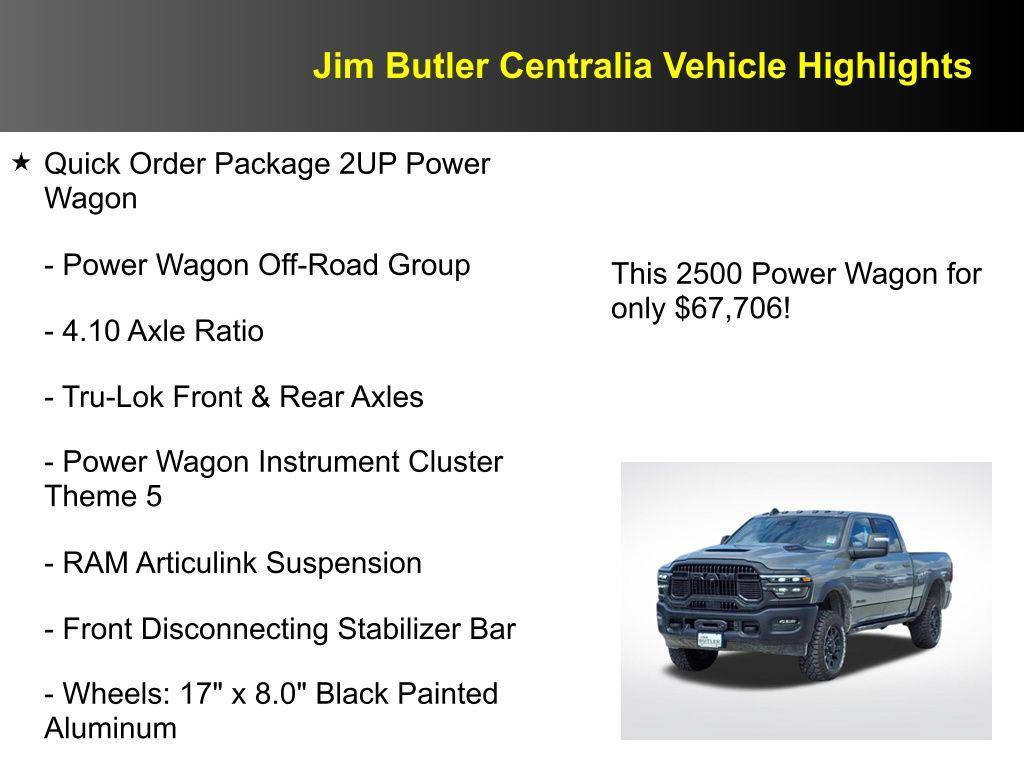 Jim Butler Centralia Vehicle Highlights

★ Quick Order Package 2UP Power Wagon

- Power Wagon Off-Road Group

- 4.10 Axle Ratio

- Tru-Lok Front & Rear Axles

- Power Wagon Instrument Cluster Theme 5

- RAM Articulink Suspension

- Front Disconnecting Stabilizer Bar

- Wheels: 17" x 8.0" Black Painted Aluminum

This 2500 Power Wagon for only $67,706!

RAM

JIM BUTLER